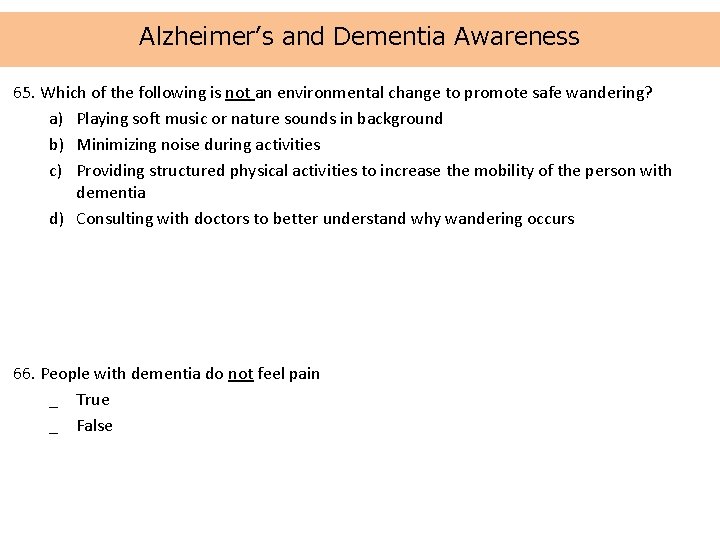 Alzheimer's and Dementia Awareness

65. Which of the following is not an environmental change to promote safe wandering?

a) Playing soft music or nature sounds in background
b) Minimizing noise during activities
c) Providing structured physical activities to increase the mobility of the person with dementia
d) Consulting with doctors to better understand why wandering occurs

66. People with dementia do not feel pain

_ True
_ False